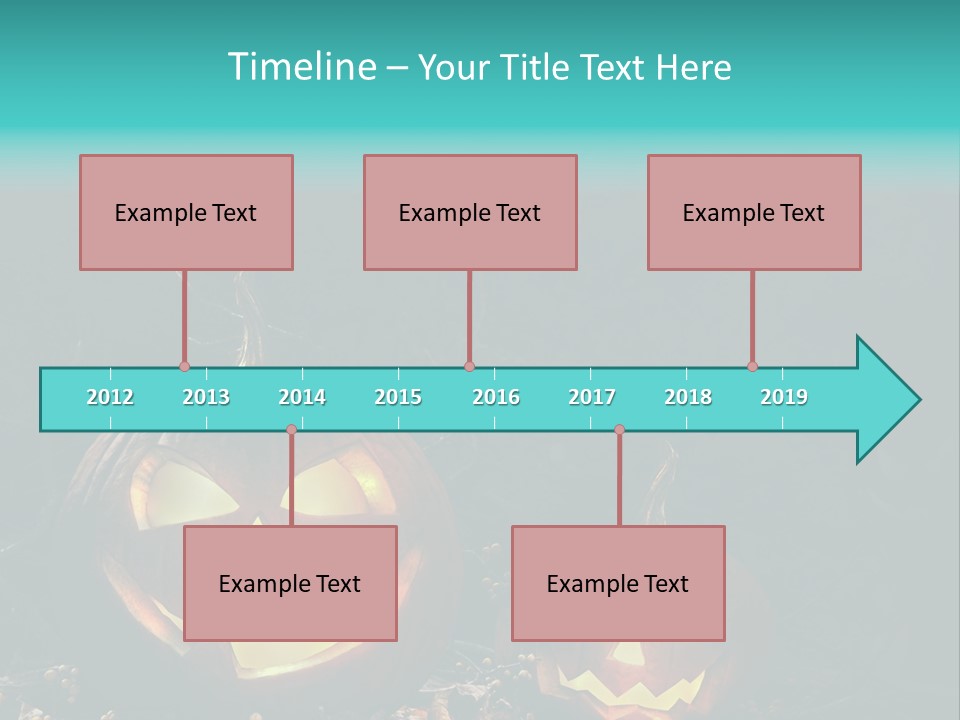 Timeline – Your Title Text Here

Example Text

Example Text

Example Text

2012 2013 2014 2015 2016 2017 2018 2019

Example Text

Example Text